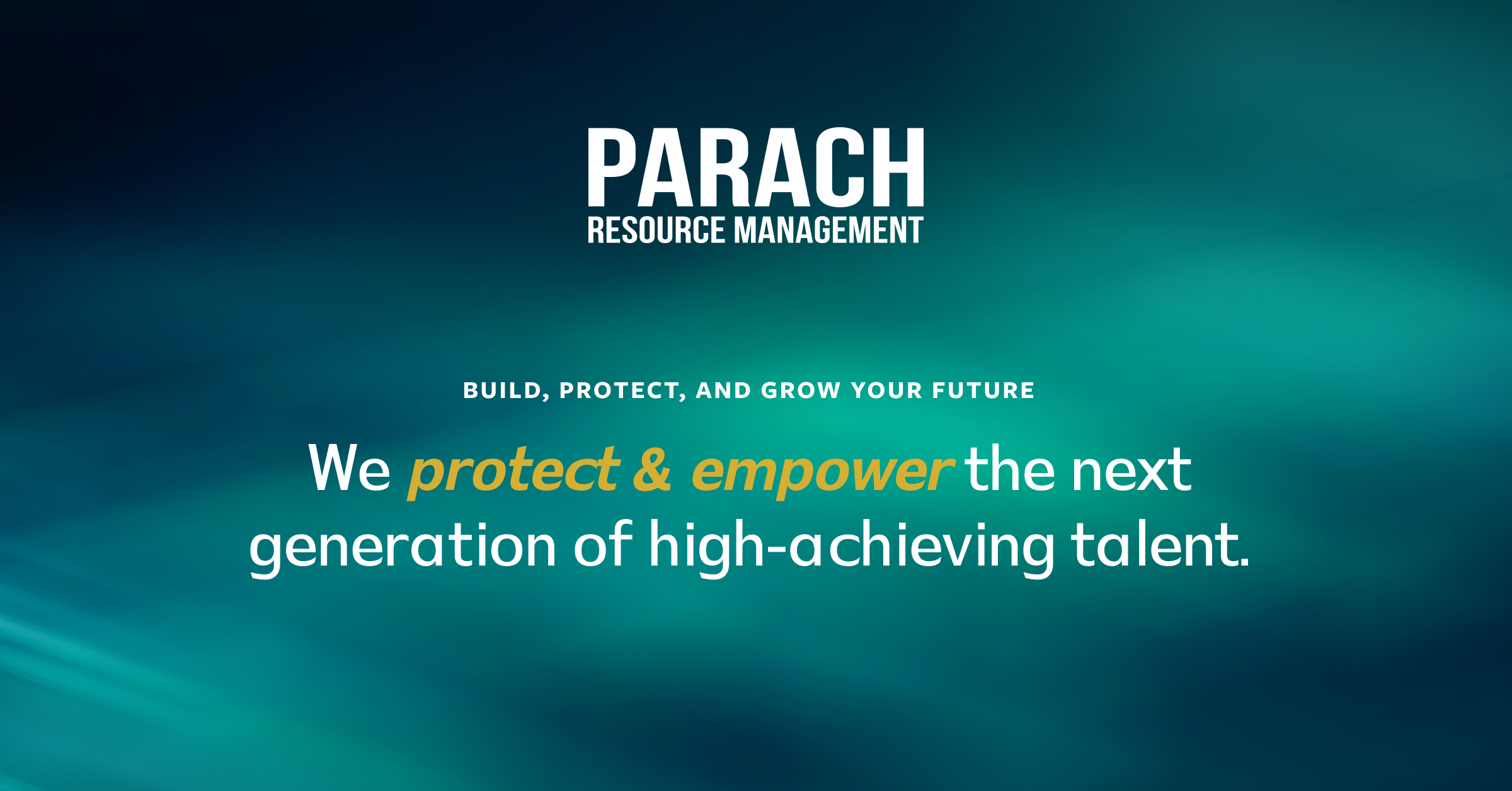 PARACH
RESOURCE MANAGEMENT

BUILD, PROTECT, AND GROW YOUR FUTURE

We protect & empower the next generation of high-achieving talent.